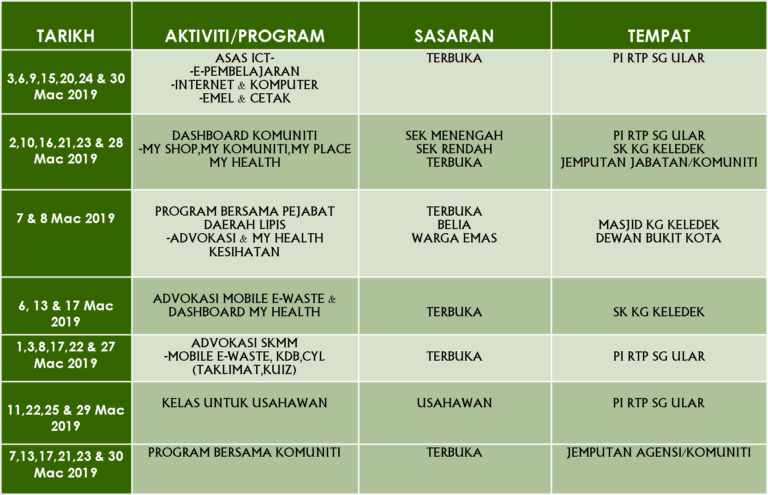 | TARIKH | AKTIVITI/PROGRAM | SASARAN | TEMPAT |
|---|---|---|---|
| 3,6,9,15,20,24 & 30 Mac 2019 | ASAS ICT- -E-PEMBELAJARAN -INTERNET & KOMPUTER -EMEL & CETAK | TERBUKA | PI RTP SG ULAR |
| 2,10,16,21,23 & 28 Mac 2019 | DASHBOARD KOMUNITI -MY SHOP,MY KOMUNITI,MY PLACE MY HEALTH | SEK MENENGAH SEK RENDAH TERBUKA | PI RTP SG ULAR SK KG KELEDEK JEMPUTAN JABATAN/KOMUNITI |
| 7 & 8 Mac 2019 | PROGRAM BERSAMA PEJABAT DAERAH LIPIS -ADVOKASI & MY HEALTH KESIHATAN | TERBUKA BELIA WARGA EMAS | MASJID KG KELEDEK DEWAN BUKIT KOTA |
| 6, 13 & 17 Mac 2019 | ADVOKASI MOBILE E-WASTE & DASHBOARD MY HEALTH | TERBUKA | SK KG KELEDEK |
| 1,3,8,17,22 & 27 Mac 2019 | ADVOKASI SKMM -MOBILE E-WASTE, KDB,CYL (TAKLIMAT,KUIZ) | TERBUKA | PI RTP SG ULAR |
| 11,22,25 & 29 Mac 2019 | KELAS UNTUK USAHAWAN | USAHAWAN | PI RTP SG ULAR |
| 7,13,17,21,23 & 30 Mac 2019 | PROGRAM BERSAMA KOMUNITI | TERBUKA | JEMPUTAN AGENSI/KOMUNITI |